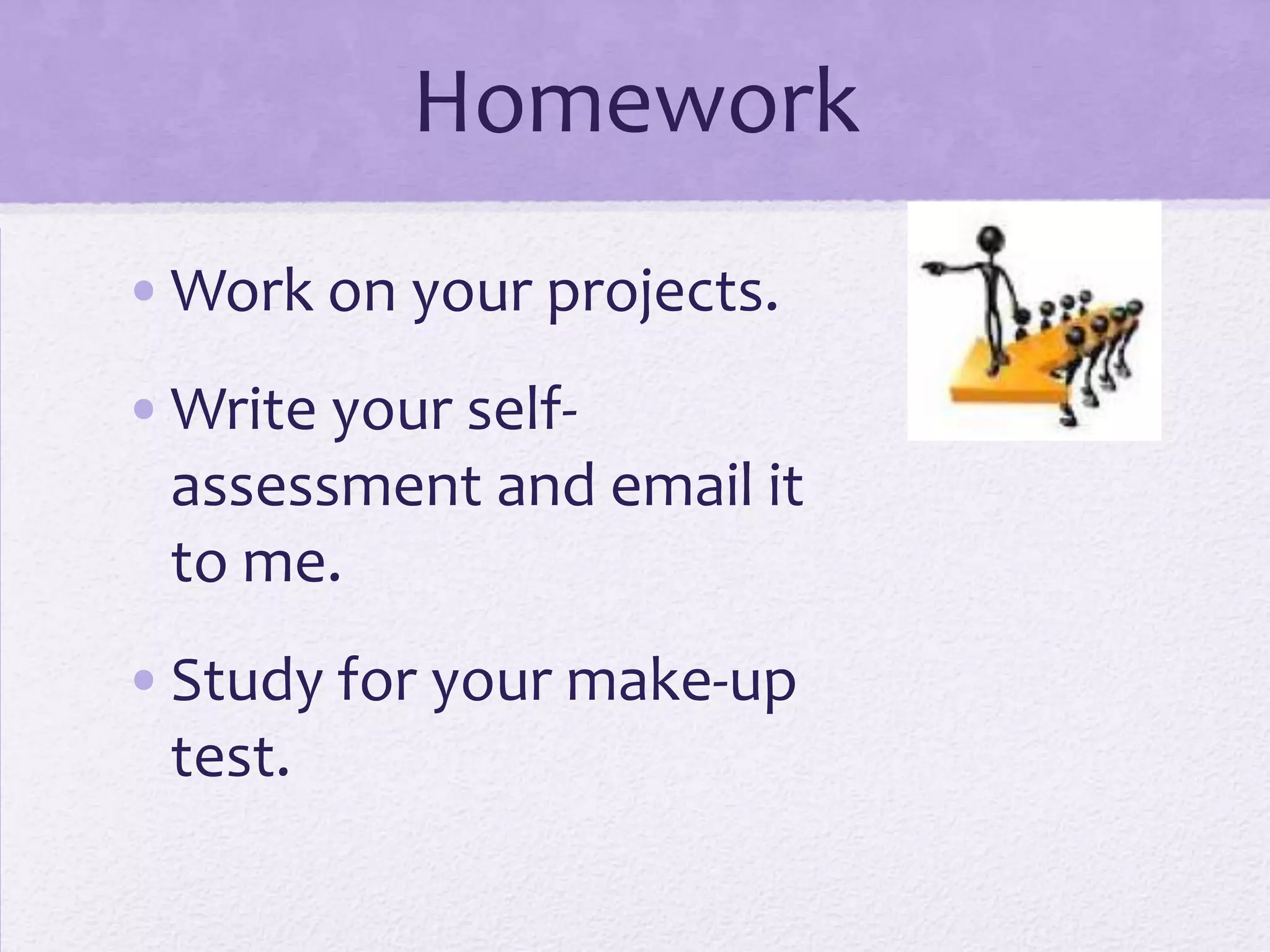 Homework

• Work on your projects.

• Write your self-assessment and email it to me.

• Study for your make-up test.